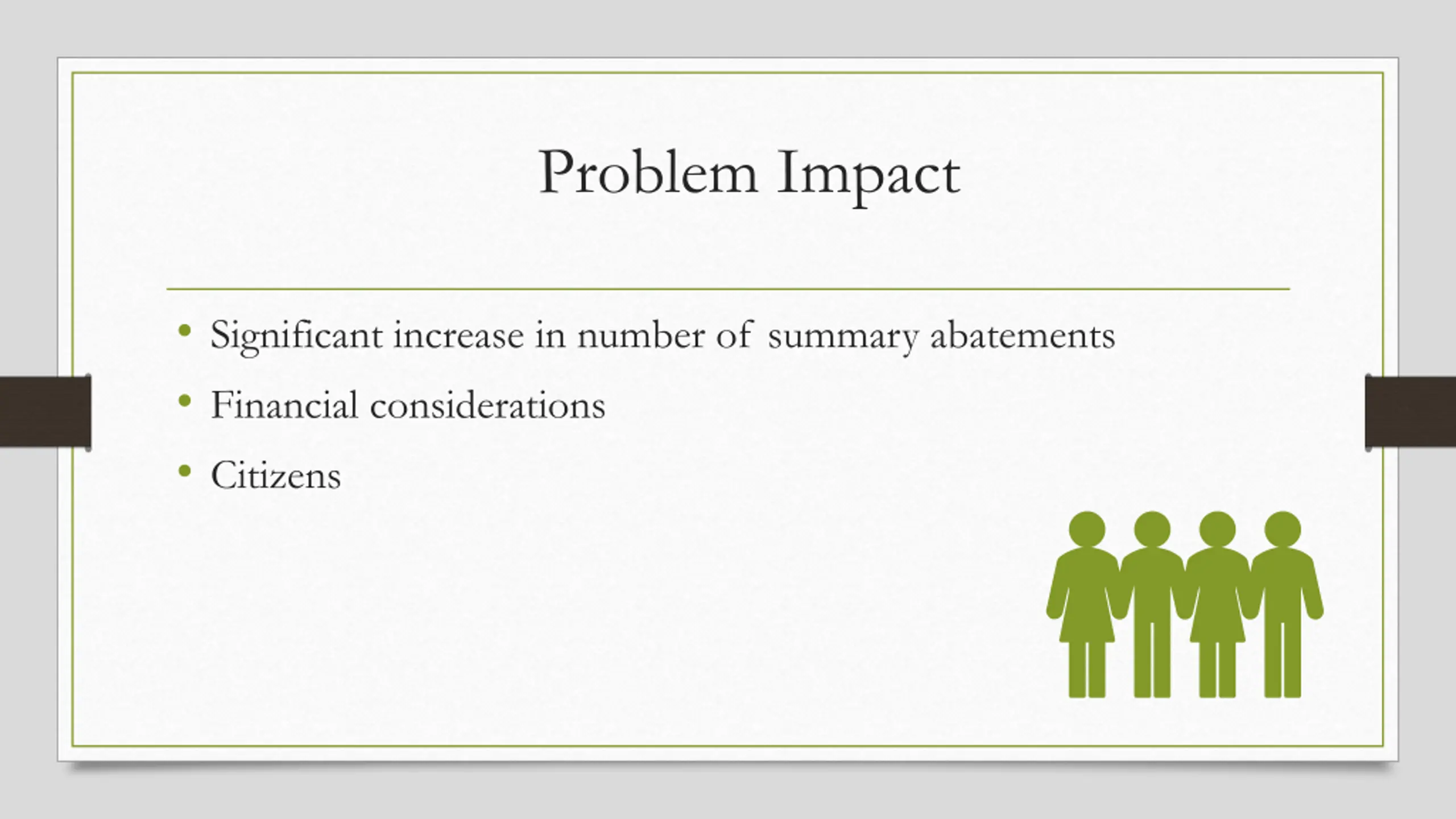 Problem Impact

• Significant increase in number of summary abatements
• Financial considerations
• Citizens